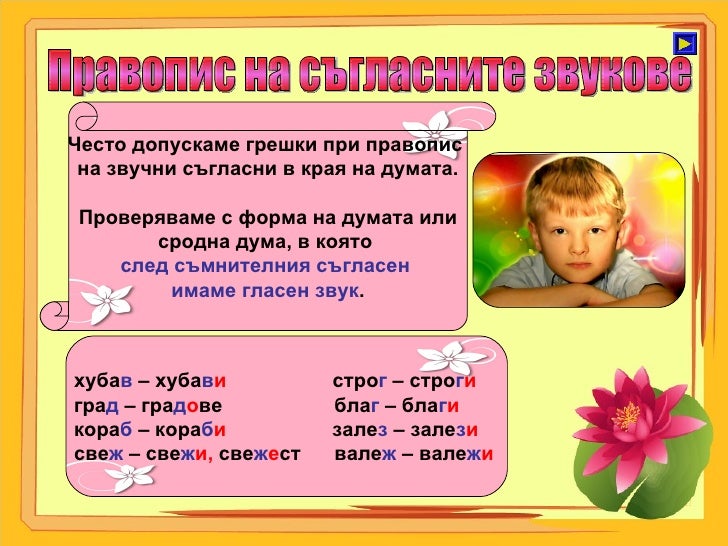 Правопис на съгласните звукове

Често допускаме грешки при правопис на звучни съгласни в края на думата.

Проверяваме с форма на думата или сродна дума, в която след съмнителния съгласен имаме гласен звук.

хубав – хубави
град – градове
кораб – кораби
свеж – свежи, свежест

строг – строги
благ – благи
залез – залези
валеж – валежи